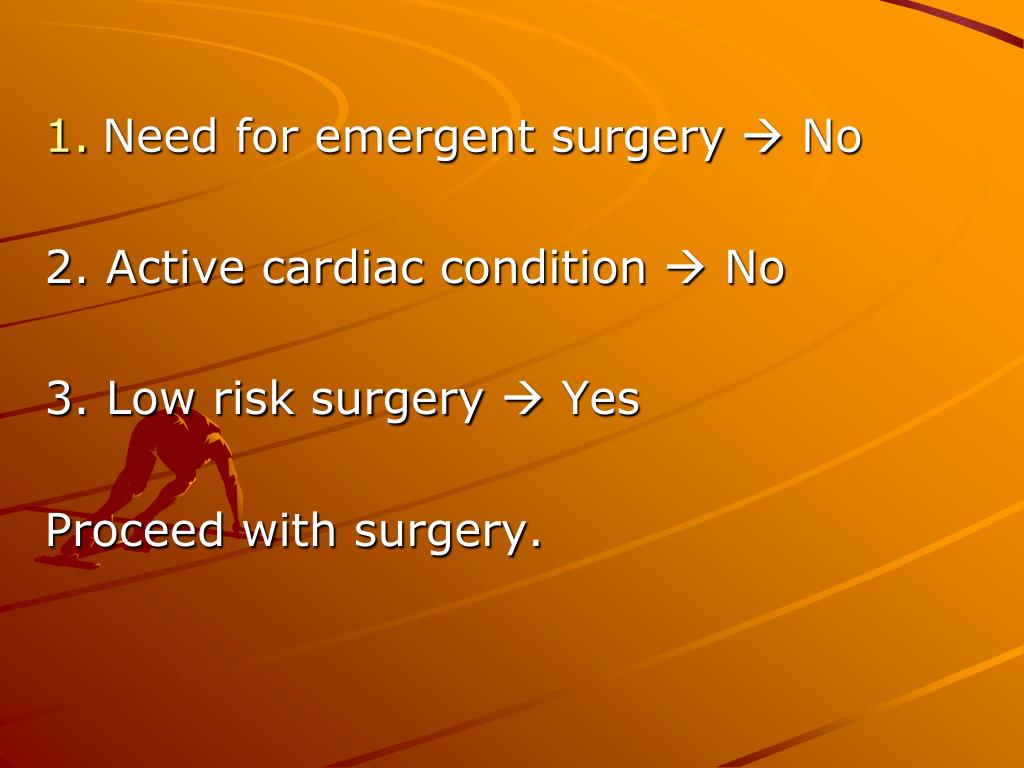 1. Need for emergent surgery → No

2. Active cardiac condition → No

3. Low risk surgery → Yes

Proceed with surgery.